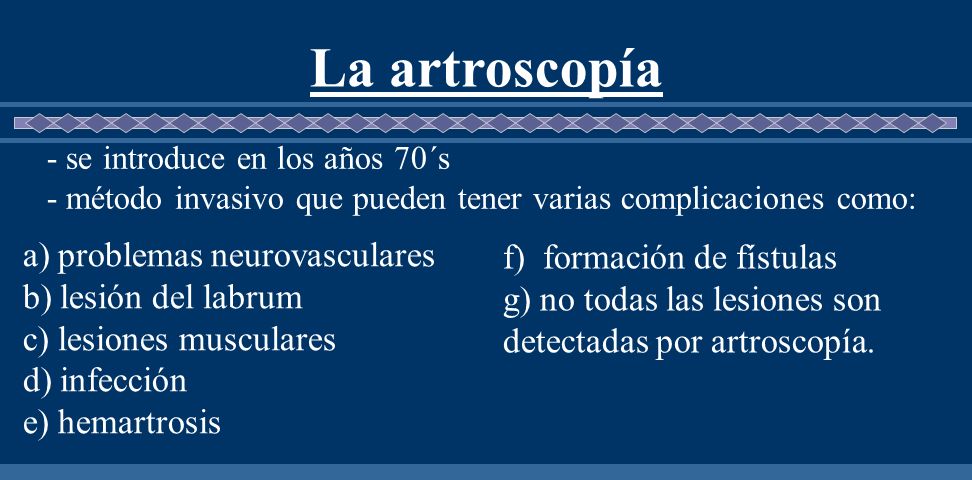 La artroscopía

- se introduce en los años 70´s
- método invasivo que pueden tener varias complicaciones como:

a) problemas neurovasculares
b) lesión del labrum
c) lesiones musculares
d) infección
e) hemartrosis

f) formación de fístulas
g) no todas las lesiones son detectadas por artroscopía.